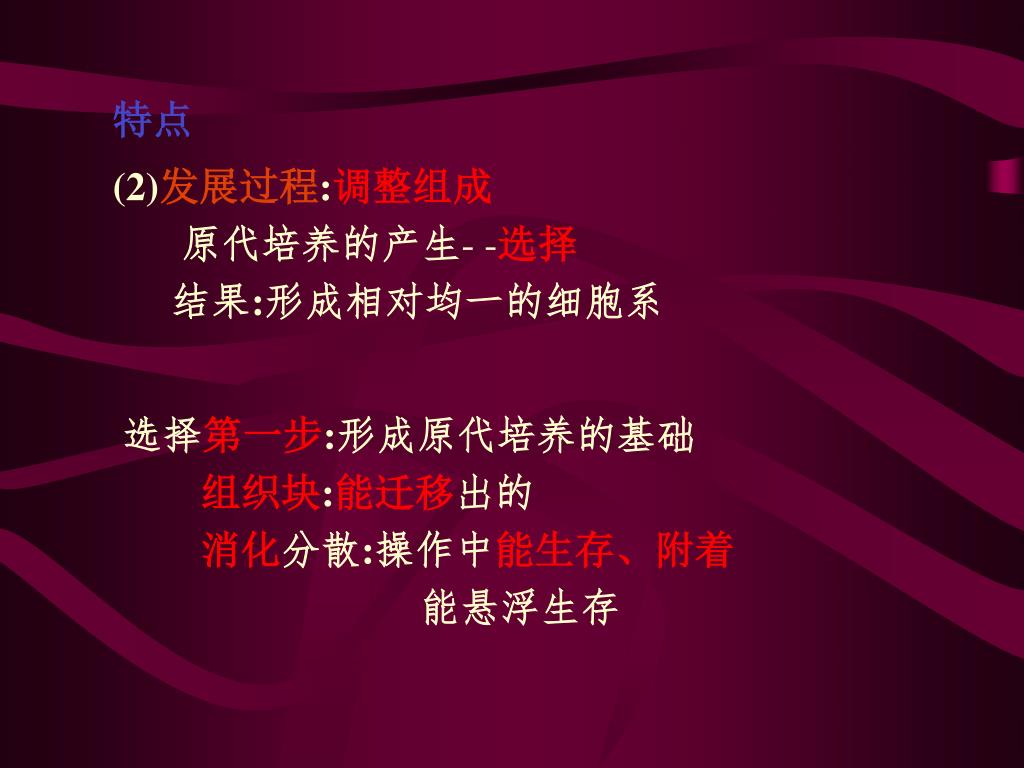 特点

(2)发展过程:调整组成

原代培养的产生- -选择

结果:形成相对均一的细胞系

选择第一步:形成原代培养的基础

组织块:能迁移出的

消化分散:操作中能生存、附着

能悬浮生存